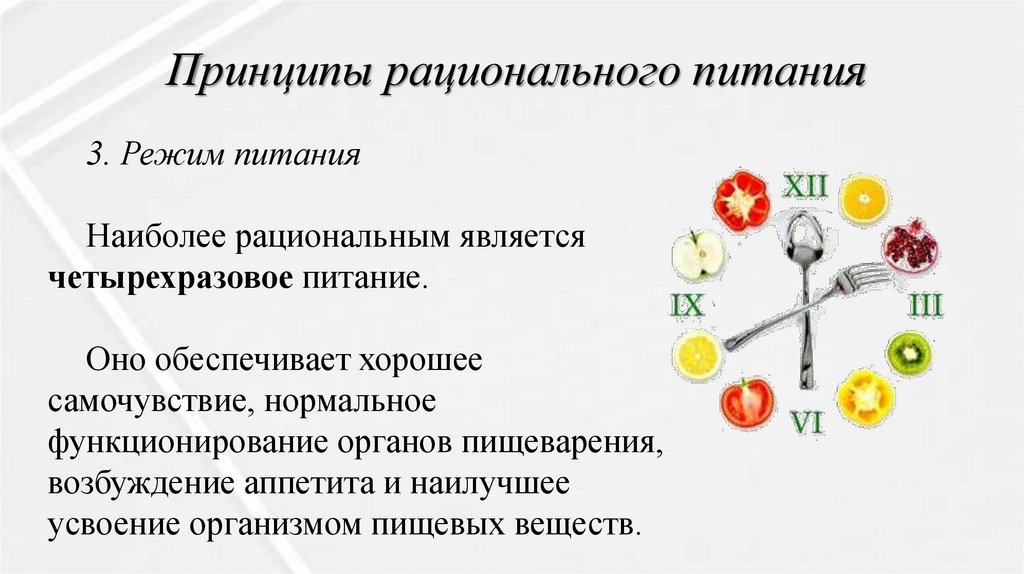 Принципы рационального питания

3. Режим питания

Наиболее рациональным является четырехразовое питание.

Оно обеспечивает хорошее самочувствие, нормальное функционирование органов пищеварения, возбуждение аппетита и наилучшее усвоение организмом пищевых веществ.

XII
III
VI
IX